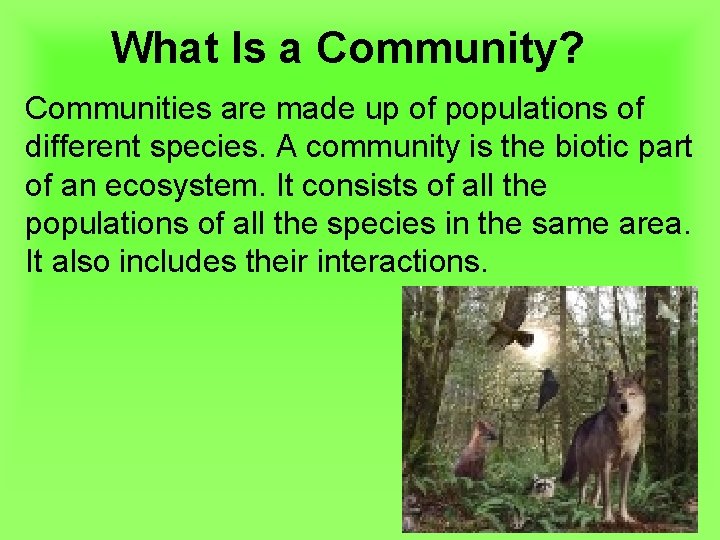 What Is a Community?

Communities are made up of populations of different species. A community is the biotic part of an ecosystem. It consists of all the populations of all the species in the same area. It also includes their interactions.